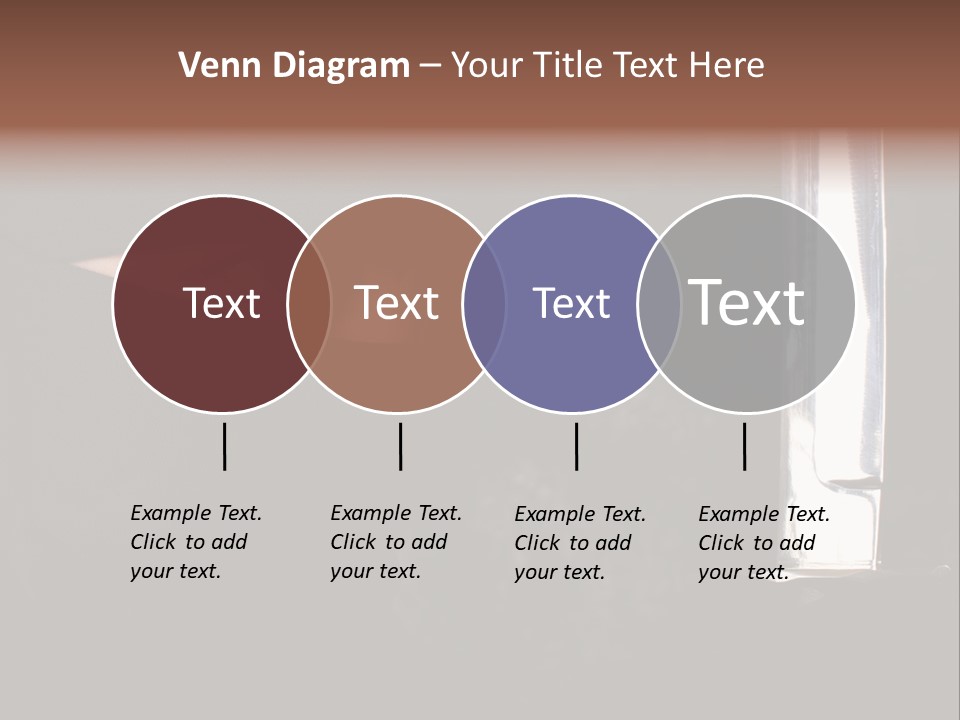 Venn Diagram – Your Title Text Here

Text

Text

Text

Text

Example Text. Click to add your text.

Example Text. Click to add your text.

Example Text. Click to add your text.

Example Text. Click to add your text.